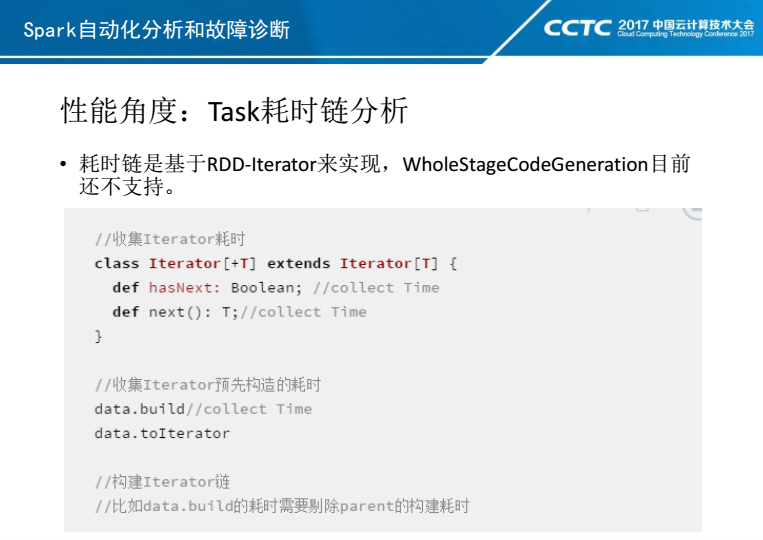 Spark自动化分析和故障诊断

CCTC 2017 中国云计算技术大会
Cloud Computing Technology Conference 2017

性能角度：Task耗时链分析

• 耗时链是基于RDD-Iterator来实现，WholeStageCodeGeneration目前还不支持。

//收集Iterator耗时
class Iterator[+T] extends Iterator[T] {
  def hasNext: Boolean; //collect Time
  def next(): T;//collect Time
}

//收集Iterator预先构造的耗时
data.build//collect Time
data.toIterator

//构建Iterator链
//比如data.build的耗时需要剔除parent的构建耗时